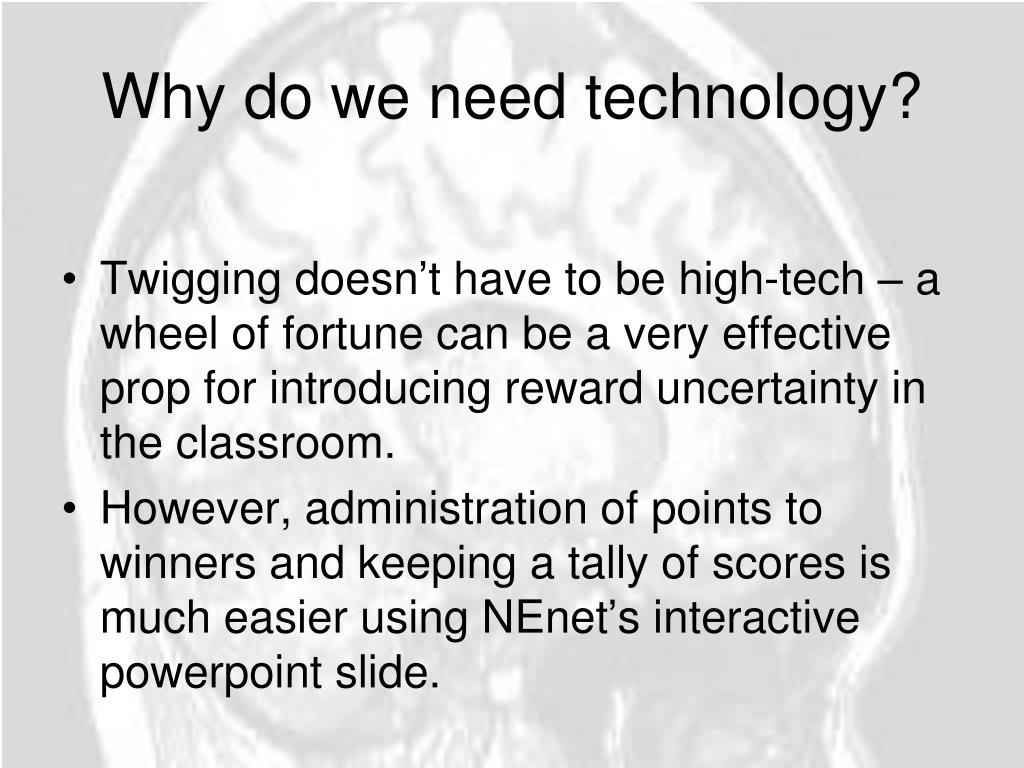 Why do we need technology?

• Twigging doesn’t have to be high-tech – a wheel of fortune can be a very effective prop for introducing reward uncertainty in the classroom.

• However, administration of points to winners and keeping a tally of scores is much easier using NEnet’s interactive powerpoint slide.